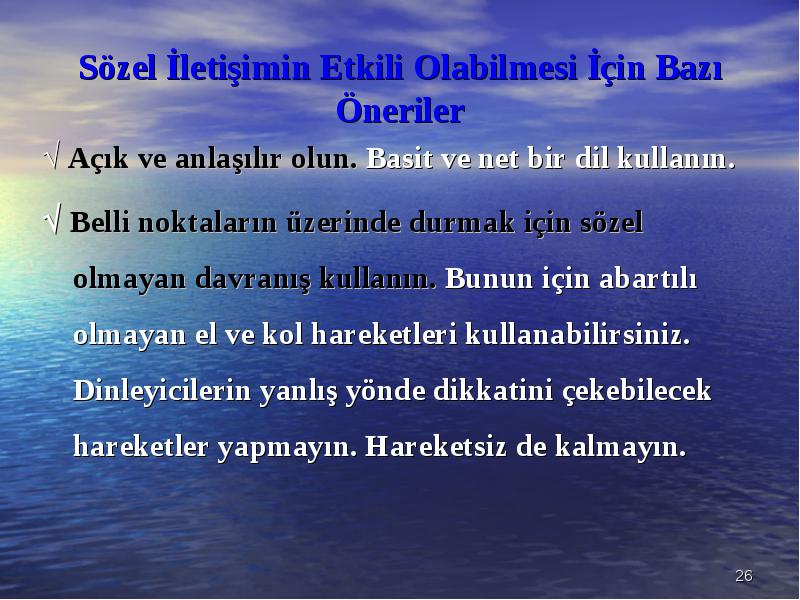 Sözel İletişimin Etkili Olabilmesi İçin Bazı Öneriler

√ Açık ve anlaşılır olun. Basit ve net bir dil kullanın.

√ Belli noktaların üzerinde durmak için sözel olmayan davranış kullanın. Bunun için abartılı olmayan el ve kol hareketleri kullanabilirsiniz. Dinleyicilerin yanlış yönde dikkatini çekebilecek hareketler yapmayın. Hareketsiz de kalmayın.

26